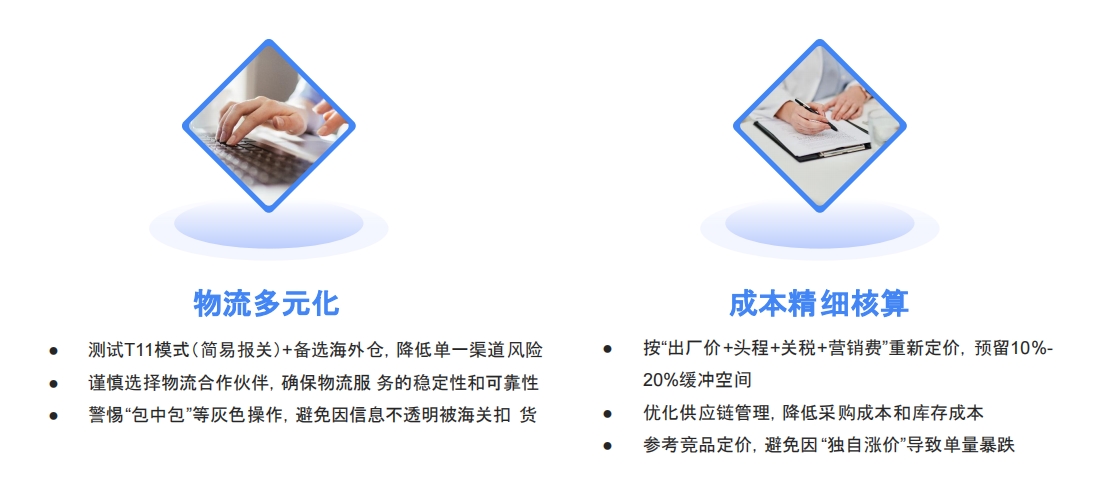 物流多元化

● 测试T11模式（简易报关）+备选海外仓，降低单一渠道风险
● 谨慎选择物流合作伙伴，确保物流服 务的稳定性和可靠性
● 警惕“包中包”等灰色操作，避免因信息不透明被海关扣 货

成本精细核算

● 按“出厂价+头程+关税+营销费”重新定价，预留10%-20%缓冲空间
● 优化供应链管理，降低采购成本和库存成本
● 参考竞品定价，避免因 “独自涨价”导致单量暴跌